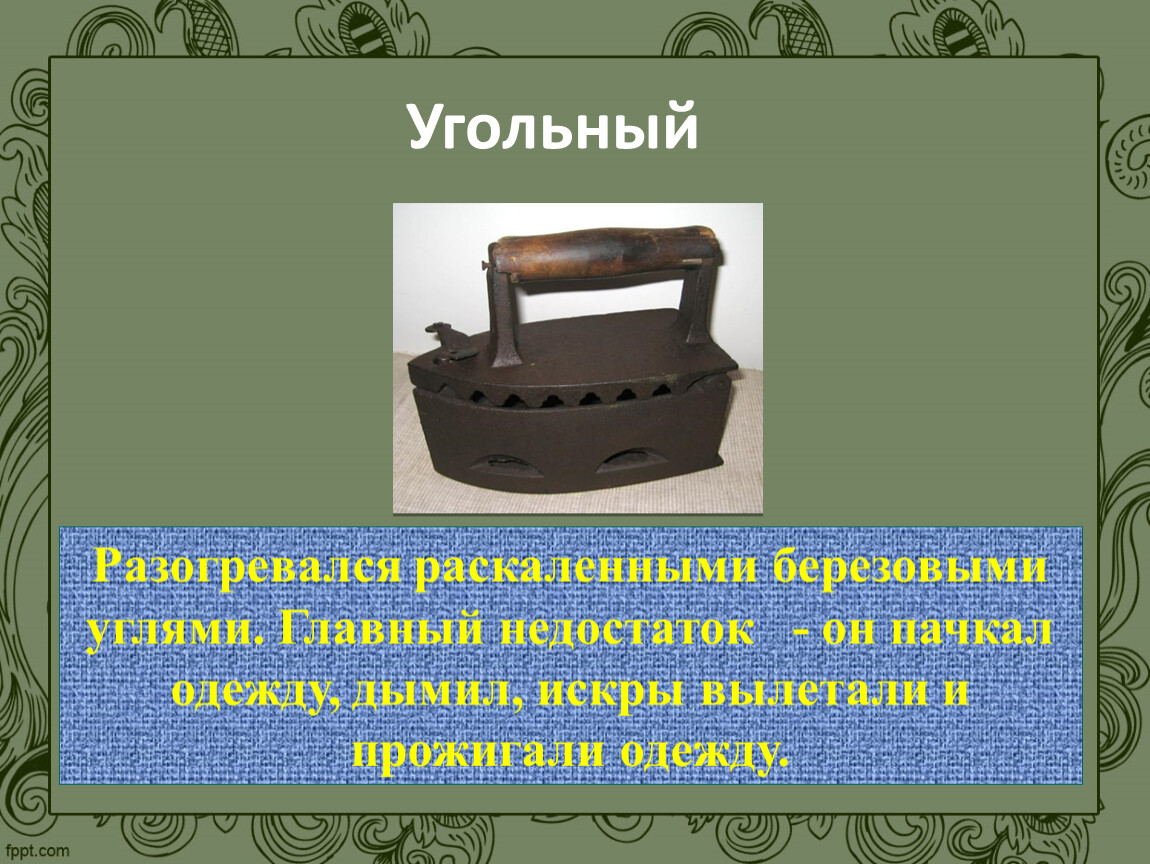 Угольный

Разогревался раскаленными березовыми углями. Главный недостаток - он пачкал одежду, дымил, искры вылетали и прожигали одежду.

fppt.com